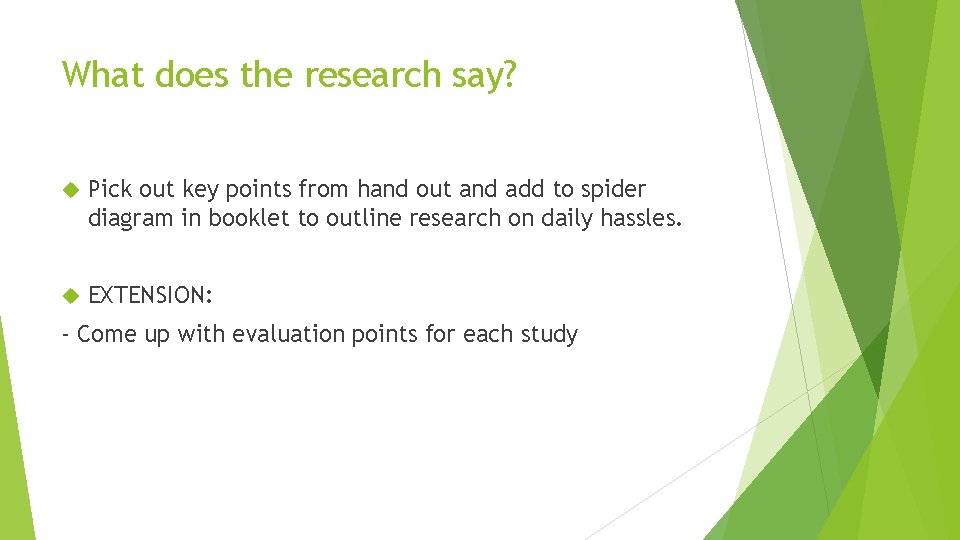 What does the research say?

Pick out key points from hand out and add to spider diagram in booklet to outline research on daily hassles.

EXTENSION:

- Come up with evaluation points for each study